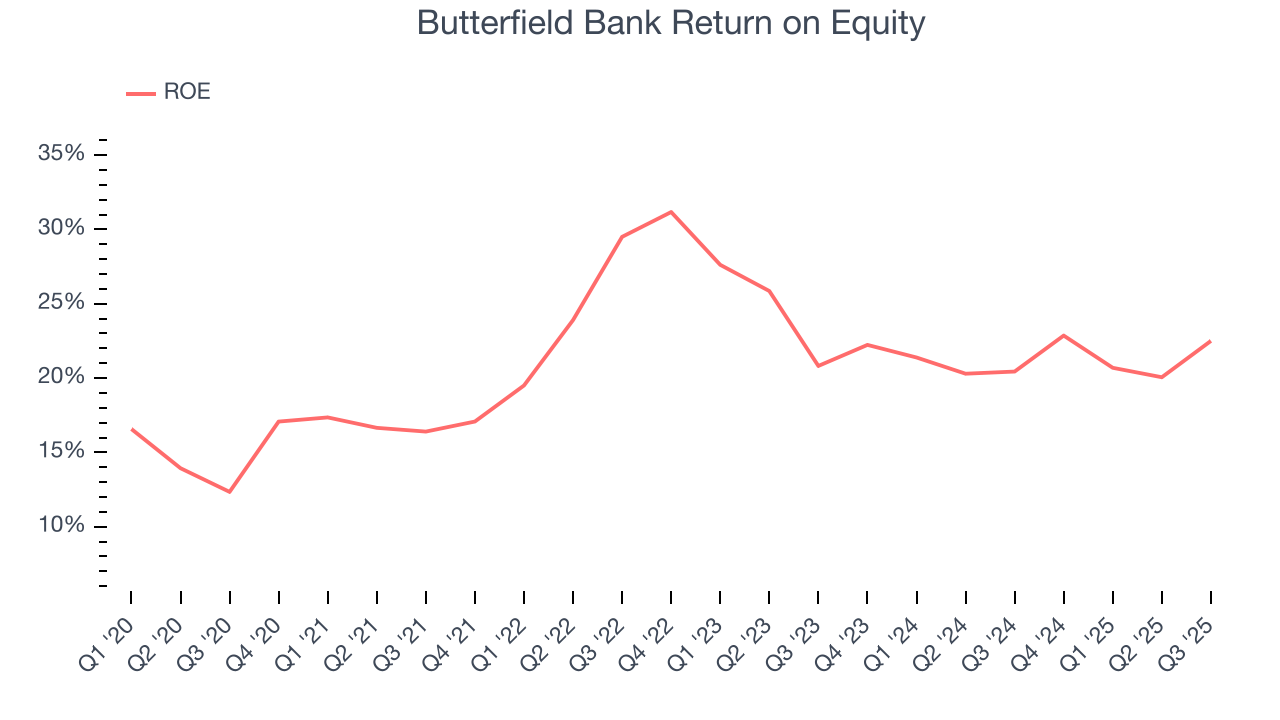 Butterfield Bank Return on Equity

ROE

35%
30%
25%
20%
15%
10%

Q1 '20
Q2 '20
Q3 '20
Q4 '20
Q1 '21
Q2 '21
Q3 '21
Q4 '21
Q1 '22
Q2 '22
Q3 '22
Q4 '22
Q1 '23
Q2 '23
Q3 '23
Q4 '23
Q1 '24
Q2 '24
Q3 '24
Q4 '24
Q1 '25
Q2 '25
Q3 '25